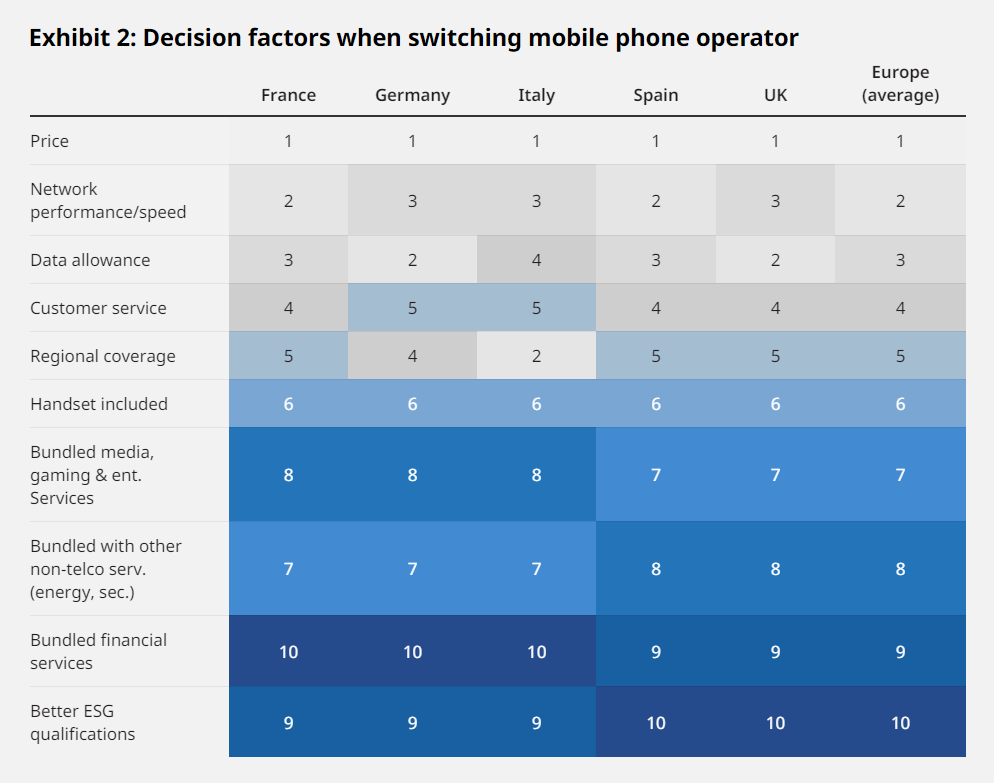 Exhibit 2: Decision factors when switching mobile phone operator

| | France | Germany | Italy | Spain | UK | Europe (average) |
|---|---|---|---|---|---|---|
| Price | 1 | 1 | 1 | 1 | 1 | 1 |
| Network performance/speed | 2 | 3 | 3 | 2 | 3 | 2 |
| Data allowance | 3 | 2 | 4 | 3 | 2 | 3 |
| Customer service | 4 | 5 | 5 | 4 | 4 | 4 |
| Regional coverage | 5 | 4 | 2 | 5 | 5 | 5 |
| Handset included | 6 | 6 | 6 | 6 | 6 | 6 |
| Bundled media, gaming & ent. Services | 8 | 8 | 8 | 7 | 7 | 7 |
| Bundled with other non-telco serv. (energy, sec.) | 7 | 7 | 7 | 8 | 8 | 8 |
| Bundled financial services | 10 | 10 | 10 | 9 | 9 | 9 |
| Better ESG qualifications | 9 | 9 | 9 | 10 | 10 | 10 |